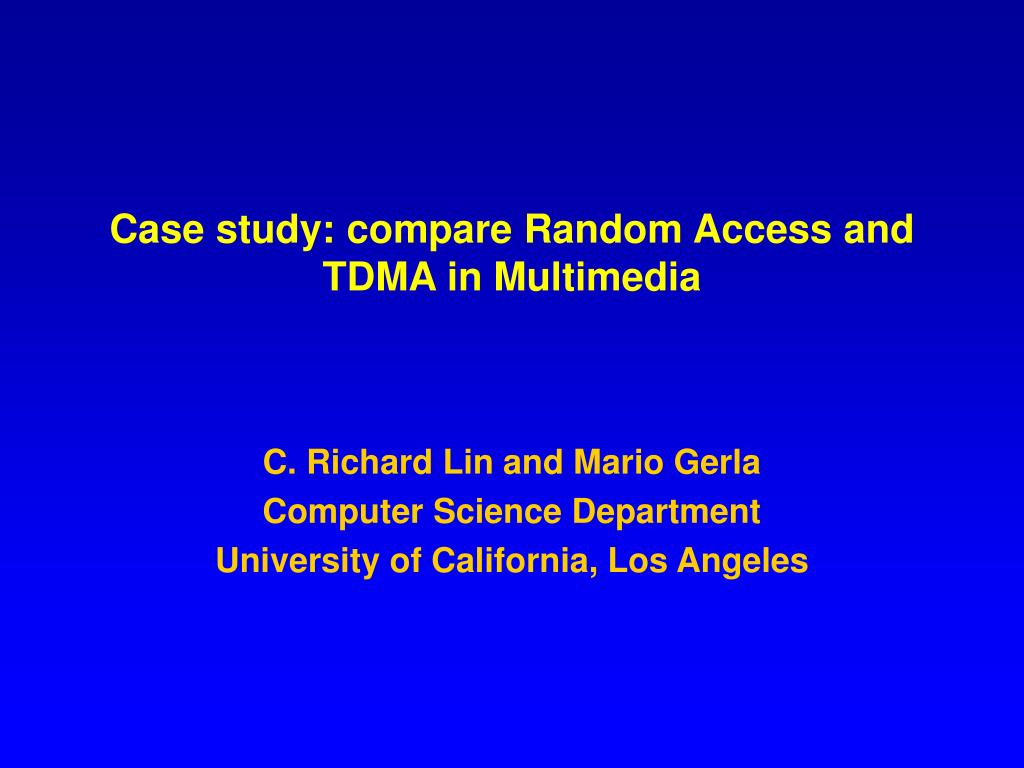 Case study: compare Random Access and TDMA in Multimedia

C. Richard Lin and Mario Gerla
Computer Science Department
University of California, Los Angeles